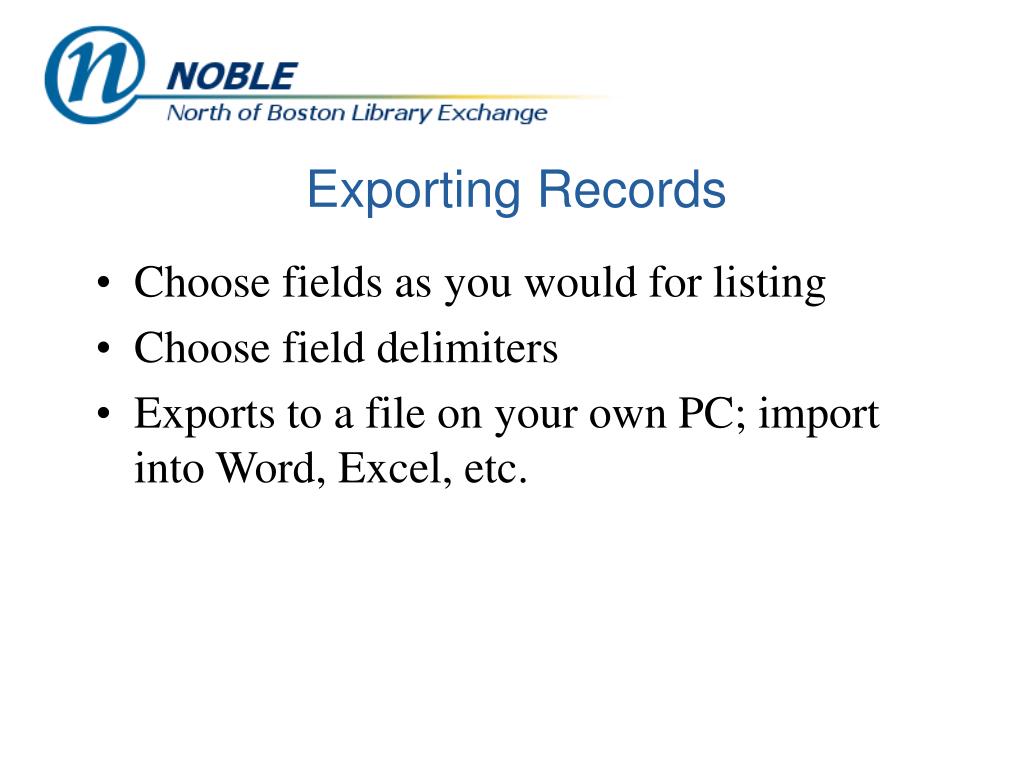 n NOBLE
North of Boston Library Exchange

Exporting Records

• Choose fields as you would for listing
• Choose field delimiters
• Exports to a file on your own PC; import into Word, Excel, etc.